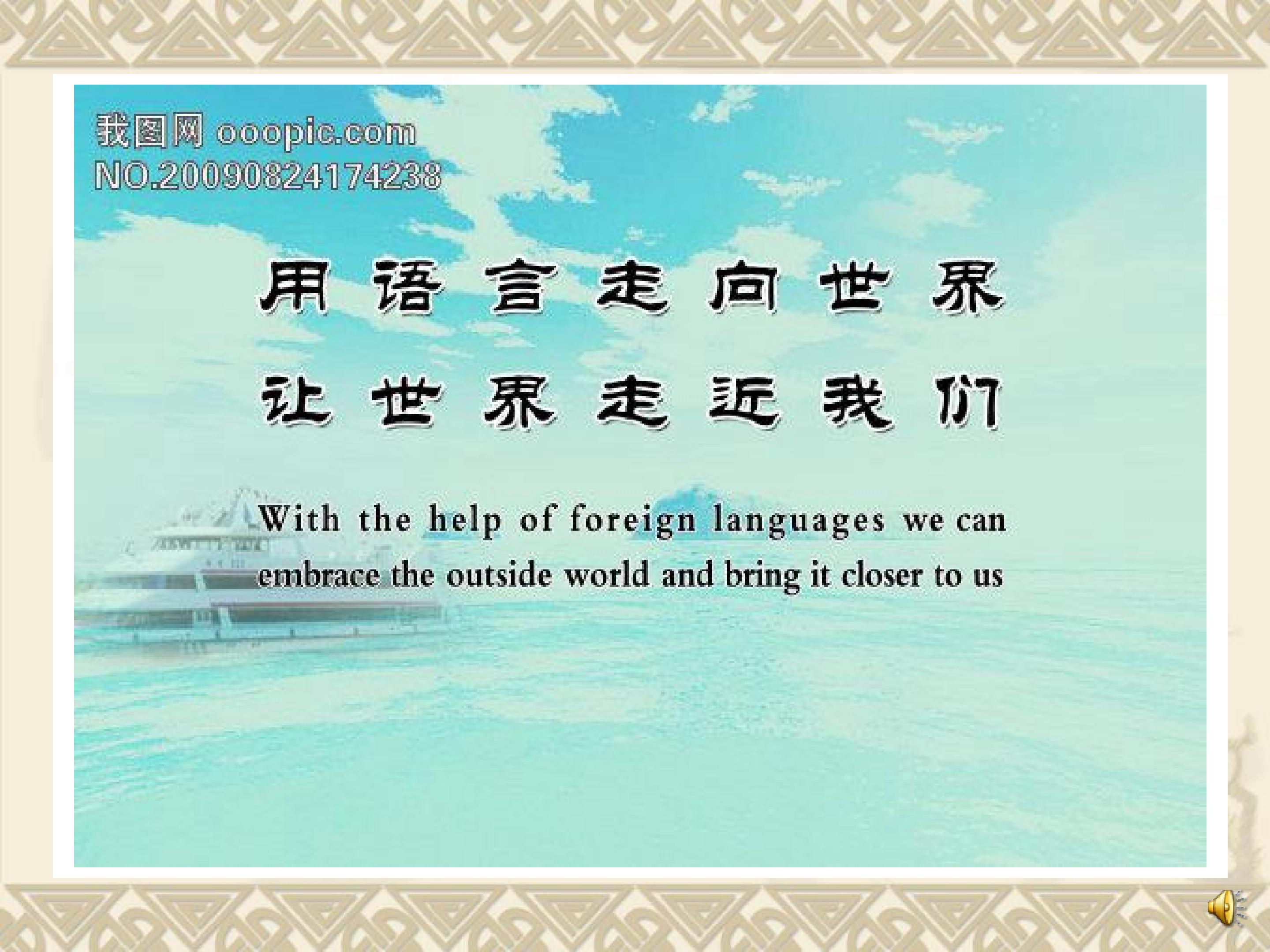 我图网 ooopic.com
NO.20090824174238

用语言走向世界
让世界走近我们

With the help of foreign languages we can embrace the outside world and bring it closer to us